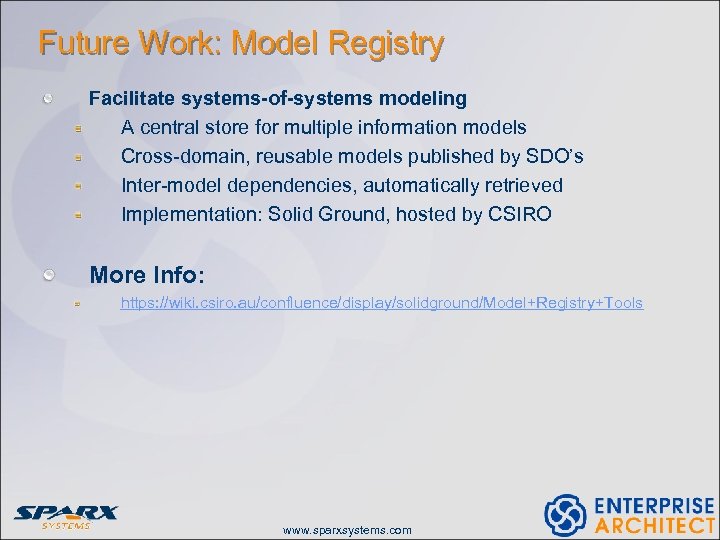 Future Work: Model Registry

Facilitate systems-of-systems modeling

A central store for multiple information models

Cross-domain, reusable models published by SDO's

Inter-model dependencies, automatically retrieved

Implementation: Solid Ground, hosted by CSIRO

More Info:

https://wiki.csiro.au/confluence/display/solidground/Model+Registry+Tools

SPARX SYSTEMS

www.sparxsystems.com

ENTERPRISE ARCHITECT